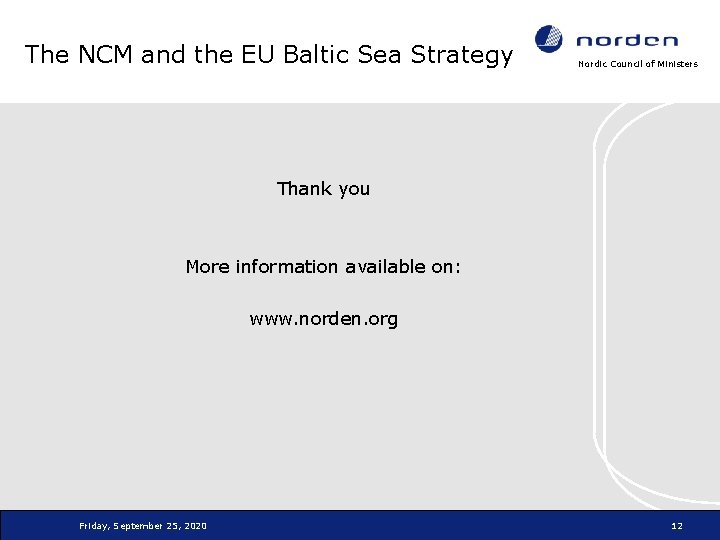 The NCM and the EU Baltic Sea Strategy

norden
Nordic Council of Ministers

Thank you

More information available on:

www.norden.org

Friday, September 25, 2020

12